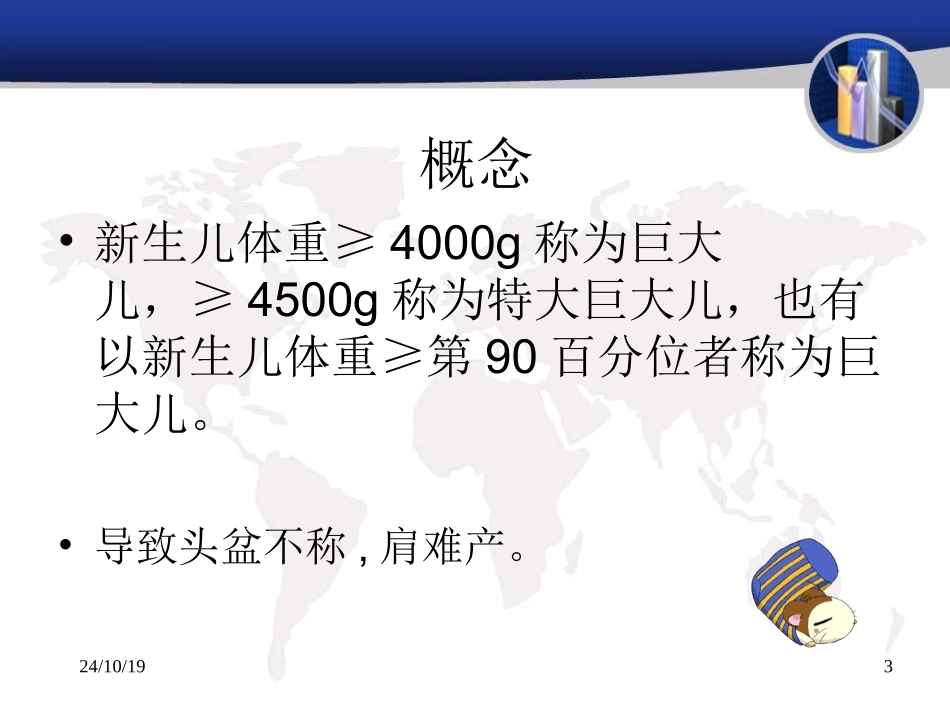 概念

• 新生儿体重≥ 4000g 称为巨大儿，≥ 4500g 称为特大巨大儿，也有以新生儿体重≥第 90 百分位者称为巨大儿。

• 导致头盆不称 , 肩难产。

24/10/19

3